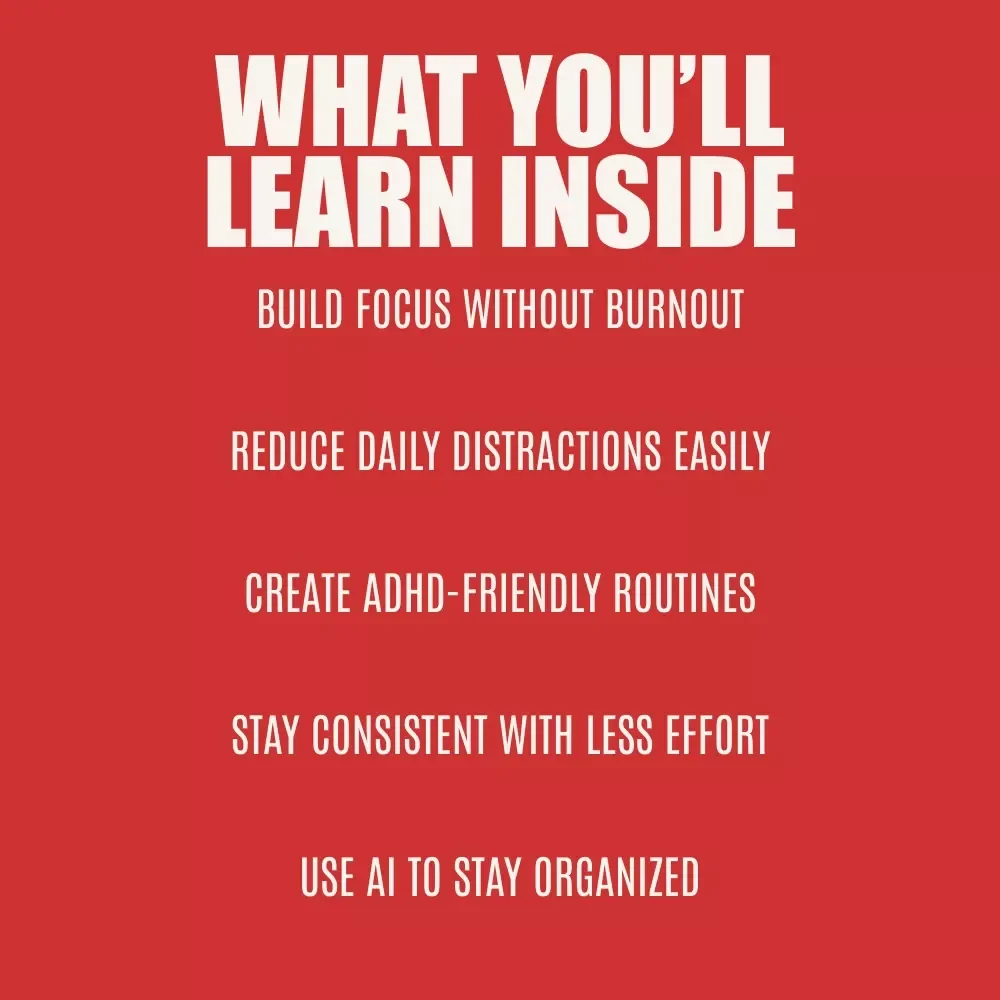 WHAT YOU'LL LEARN INSIDE

BUILD FOCUS WITHOUT BURNOUT

REDUCE DAILY DISTRACTIONS EASILY

CREATE ADHD-FRIENDLY ROUTINES

STAY CONSISTENT WITH LESS EFFORT

USE AI TO STAY ORGANIZED